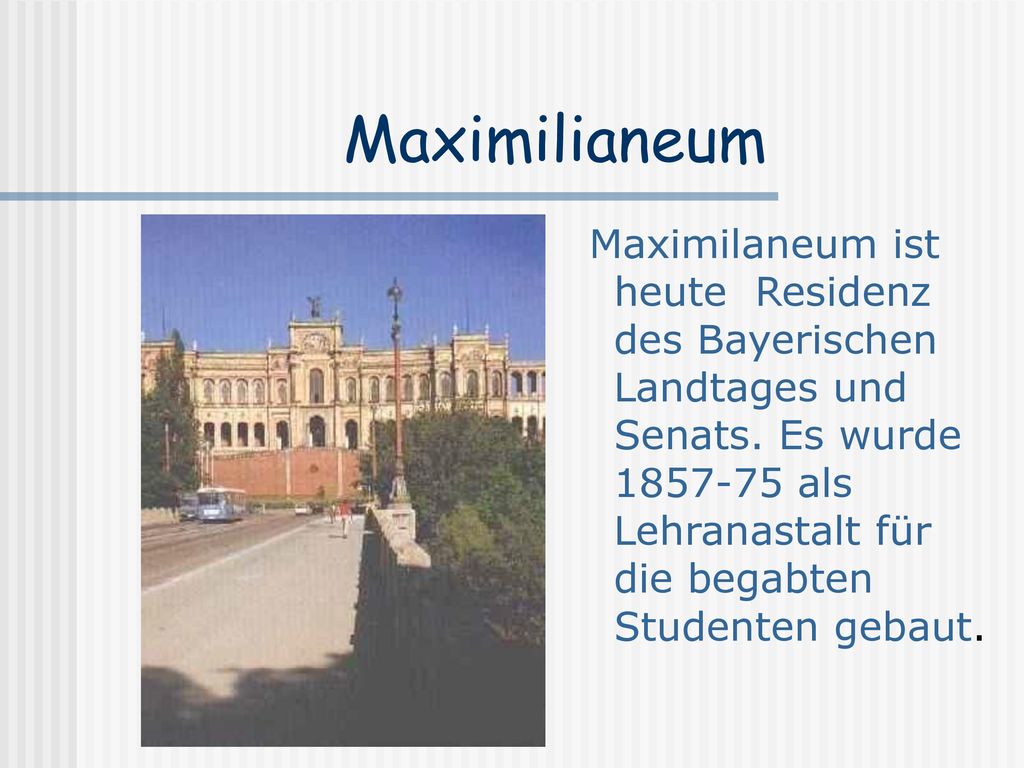 Maximilianeum

Maximilaneum ist heute Residenz des Bayerischen Landtages und Senats. Es wurde 1857-75 als Lehranastalt für die begabten Studenten gebaut.